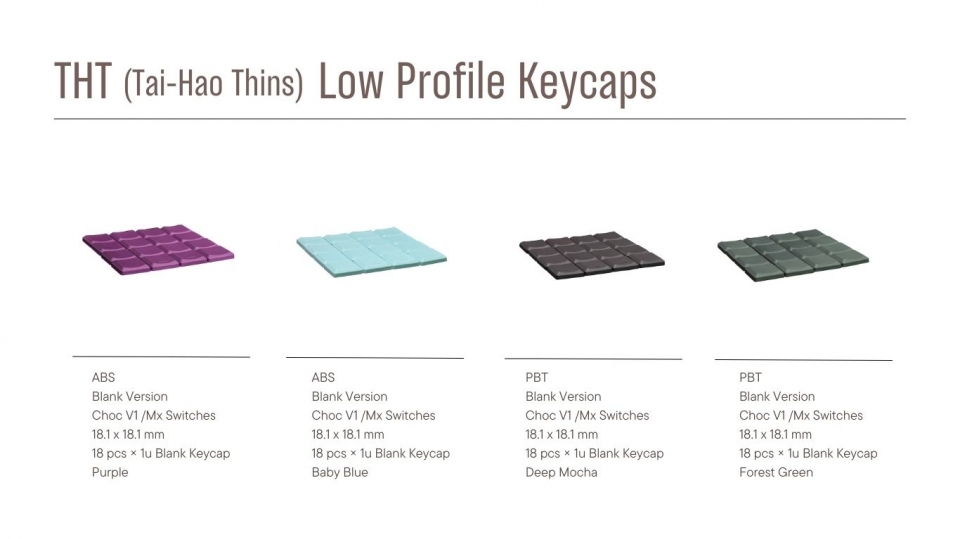 THT (Tai-Hao Thins) Low Profile Keycaps

ABS
Blank Version
Choc V1 /Mx Switches
18.1 x 18.1 mm
18 pcs × 1u Blank Keycap
Purple

ABS
Blank Version
Choc V1 /Mx Switches
18.1 x 18.1 mm
18 pcs × 1u Blank Keycap
Baby Blue

PBT
Blank Version
Choc V1 /Mx Switches
18.1 x 18.1 mm
18 pcs × 1u Blank Keycap
Deep Mocha

PBT
Blank Version
Choc V1 /Mx Switches
18.1 x 18.1 mm
18 pcs × 1u Blank Keycap
Forest Green